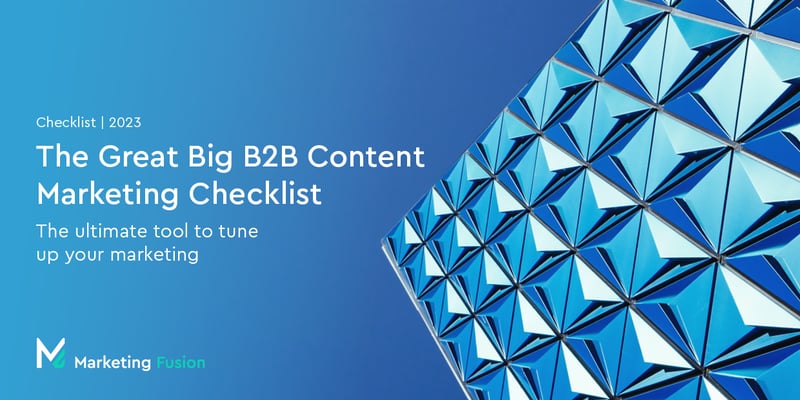 Checklist | 2023

The Great Big B2B Content Marketing Checklist

The ultimate tool to tune up your marketing

Marketing Fusion